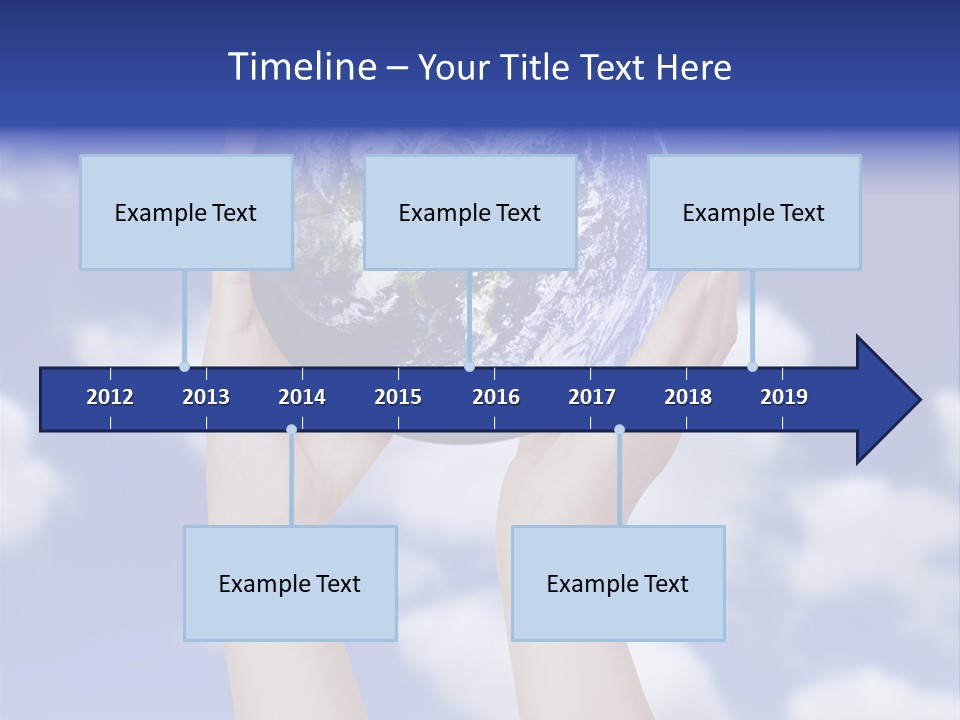 Timeline – Your Title Text Here

Example Text

Example Text

Example Text

2012 2013 2014 2015 2016 2017 2018 2019

Example Text

Example Text